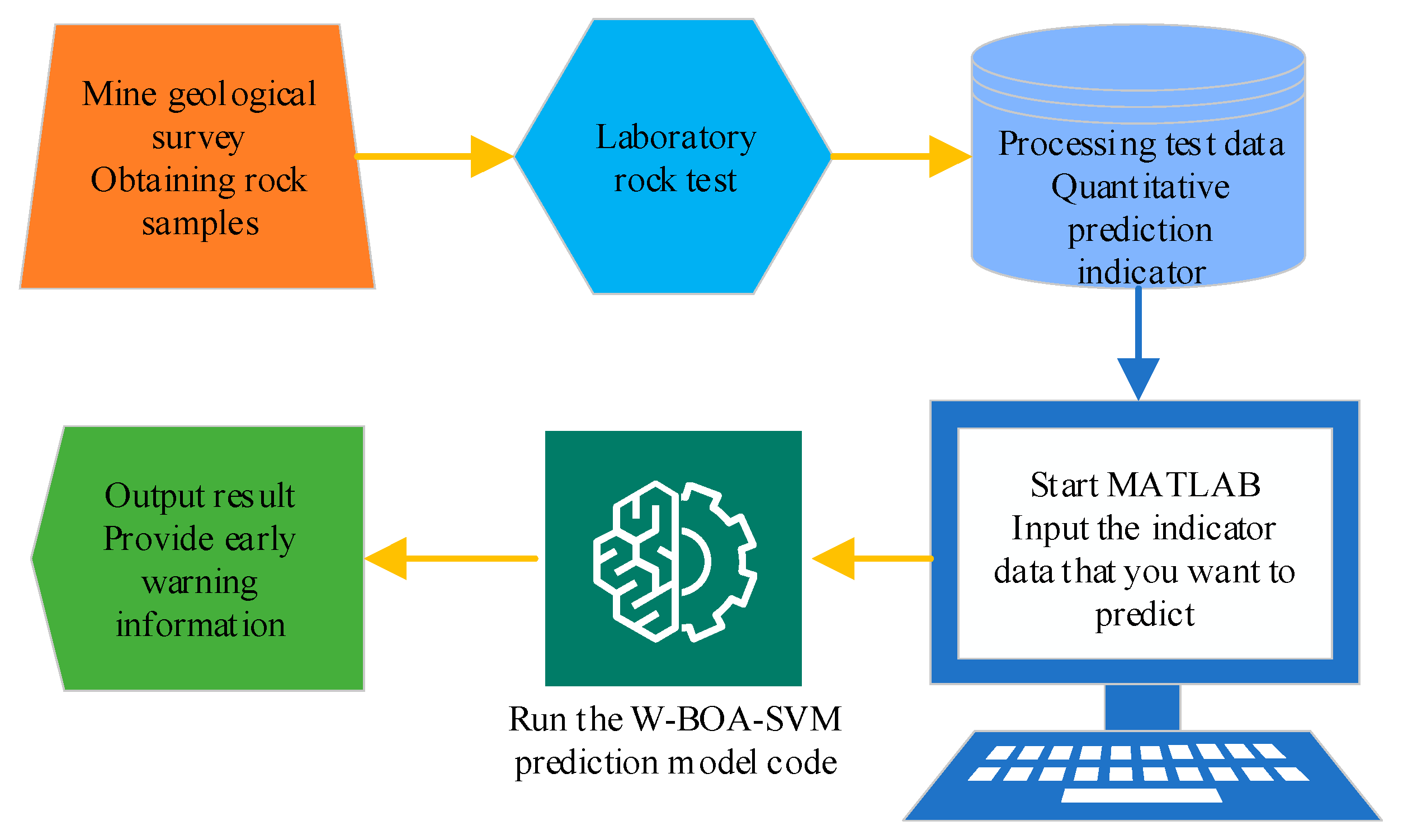 Mine geological survey
Obtaining rock samples

Laboratory rock test

Processing test data
Quantitative prediction indicator

Start MATLAB
Input the indicator data that you want to predict

Run the W-BOA-SVM prediction model code

Output result
Provide early warning information